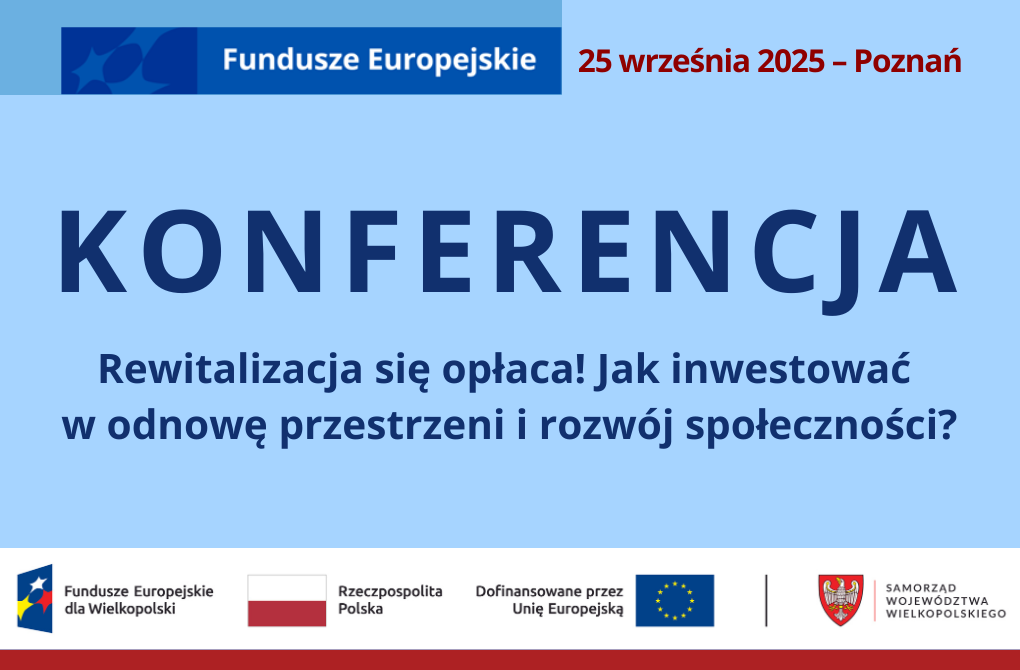 Fundusze Europejskie

25 września 2025 – Poznań

KONFERENCJA

Rewitalizacja się opłaca! Jak inwestować w odnowę przestrzeni i rozwój społeczności?

Fundusze Europejskie dla Wielkopolski

Rzeczpospolita Polska

Dofinansowane przez Unię Europejską

SAMORZĄD WOJEWÓDZTWA WIELKOPOLSKIEGO